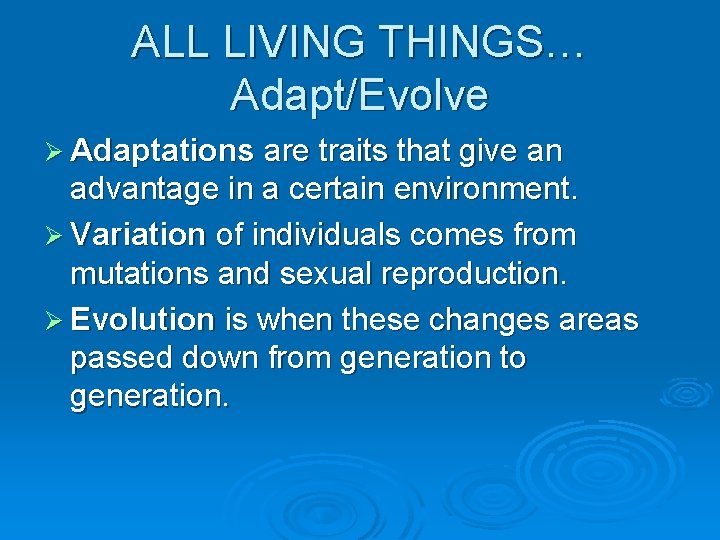 ALL LIVING THINGS… Adapt/Evolve

➢ Adaptations are traits that give an advantage in a certain environment.

➢ Variation of individuals comes from mutations and sexual reproduction.

➢ Evolution is when these changes areas passed down from generation to generation.